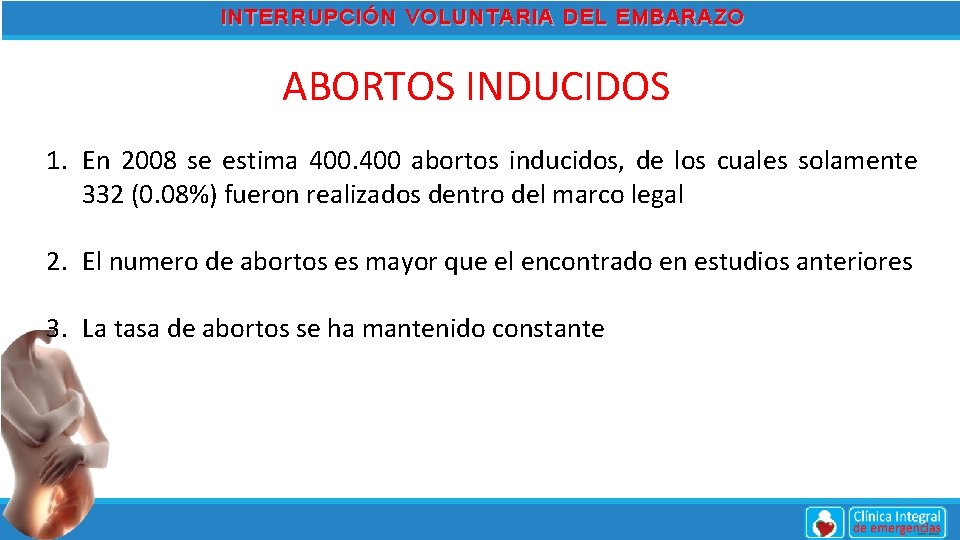 INTERRUPCIÓN VOLUNTARIA DEL EMBARAZO

ABORTOS INDUCIDOS

1. En 2008 se estima 400.400 abortos inducidos, de los cuales solamente 332 (0.08%) fueron realizados dentro del marco legal

2. El numero de abortos es mayor que el encontrado en estudios anteriores

3. La tasa de abortos se ha mantenido constante

Clínica Integral de emergencias